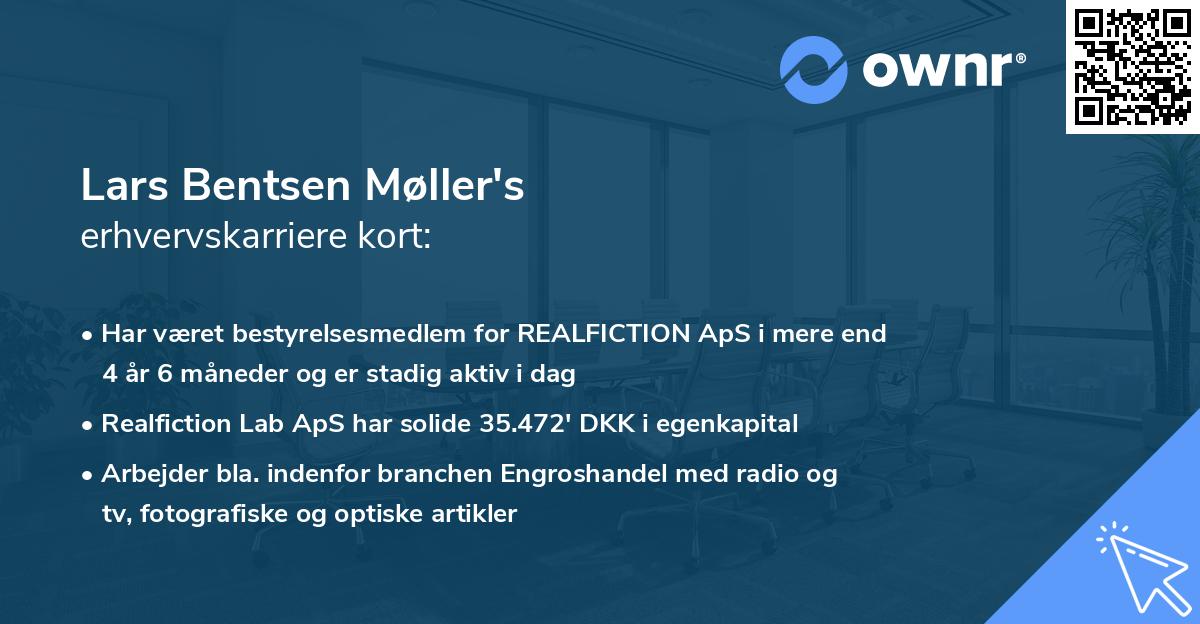 ownr®

Lars Bentsen Møller's
erhvervskarriere kort:

• Har været bestyrelsesmedlem for REALFICTION ApS i mere end 4 år 6 måneder og er stadig aktiv i dag

• Realfiction Lab ApS har solide 35.472' DKK i egenkapital

• Arbejder bla. indenfor branchen Engroshandel med radio og tv, fotografiske og optiske artikler